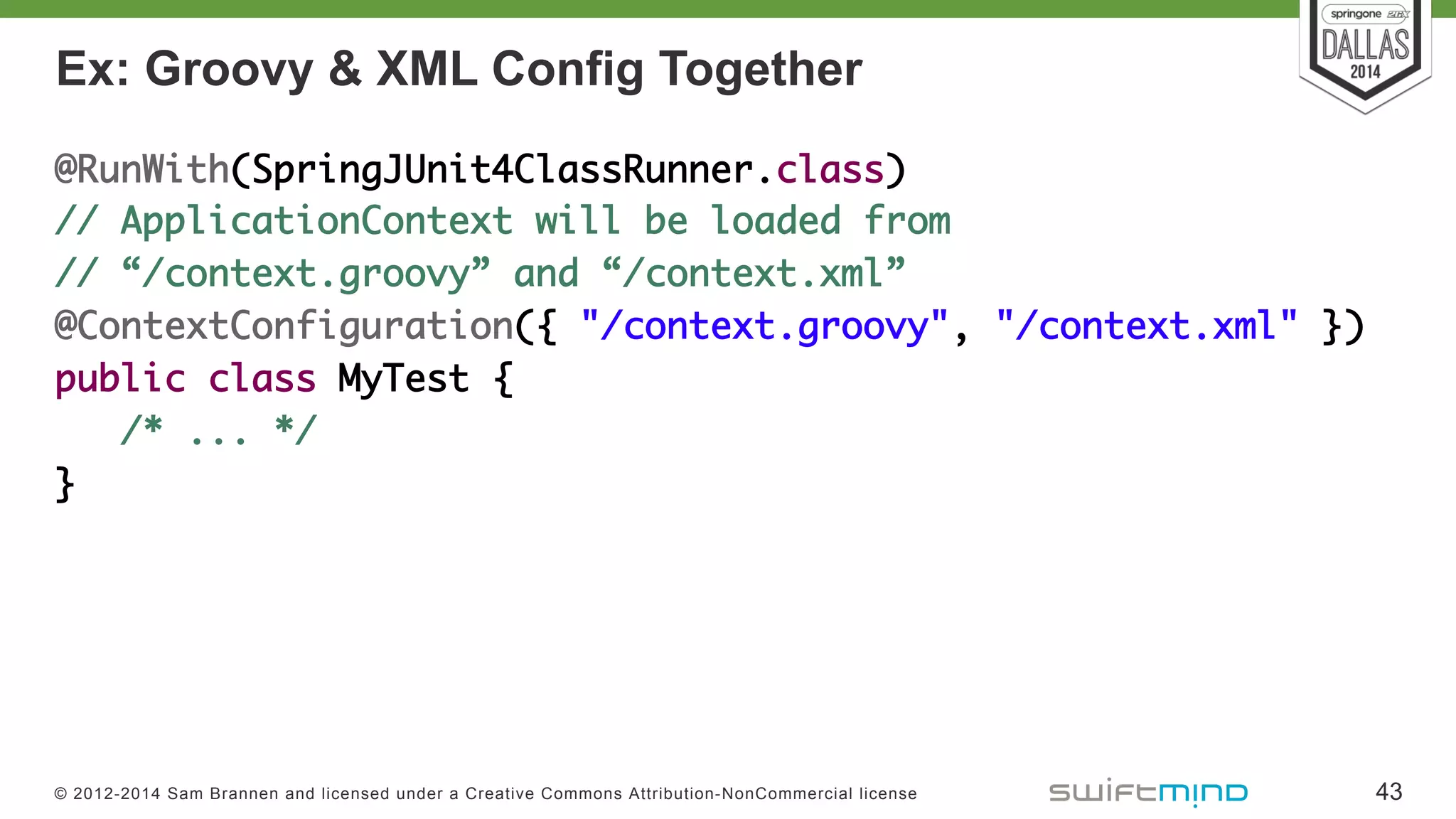 springone 2GX
DALLAS
2014

Ex: Groovy & XML Config Together

@RunWith(SpringJUnit4ClassRunner.class)
// ApplicationContext will be loaded from
// “/context.groovy” and “/context.xml”
@ContextConfiguration({ "/context.groovy", "/context.xml" })
public class MyTest {
  /* ... */
}

© 2012-2014 Sam Brannen and licensed under a Creative Commons Attribution-NonCommercial license

swiftmind

43